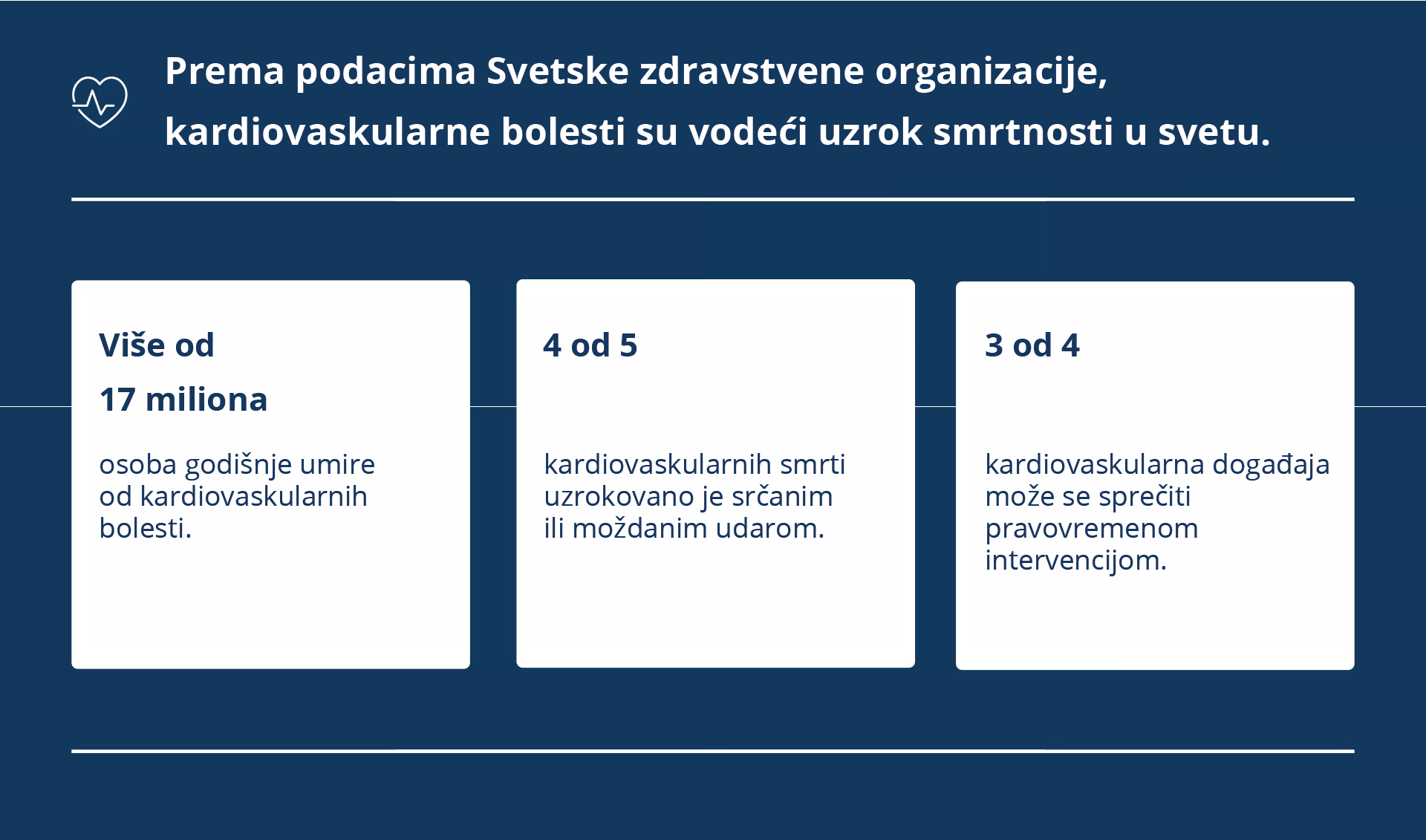 Prema podacima Svetske zdravstvene organizacije, kardiovaskularne bolesti su vodeći uzrok smrtnosti u svetu.

Više od

17 miliona

osoba godišnje umire od kardiovaskularnih bolesti.

4 od 5

kardiovaskularnih smrti uzrokovano je srčanim ili moždanim udarom.

3 od 4

kardiovaskularna događaja može se sprečiti pravovremenom intervencijom.